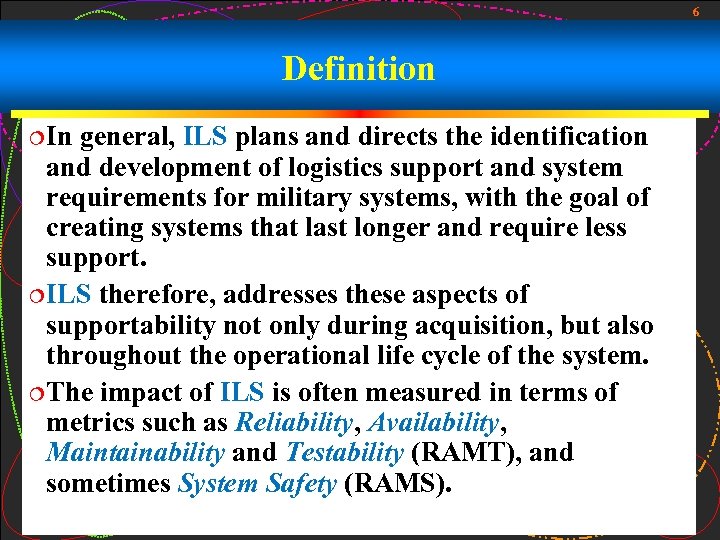 6

Definition

In general, ILS plans and directs the identification and development of logistics support and system requirements for military systems, with the goal of creating systems that last longer and require less support.

ILS therefore, addresses these aspects of supportability not only during acquisition, but also throughout the operational life cycle of the system.

The impact of ILS is often measured in terms of metrics such as Reliability, Availability, Maintainability and Testability (RAMT), and sometimes System Safety (RAMS).